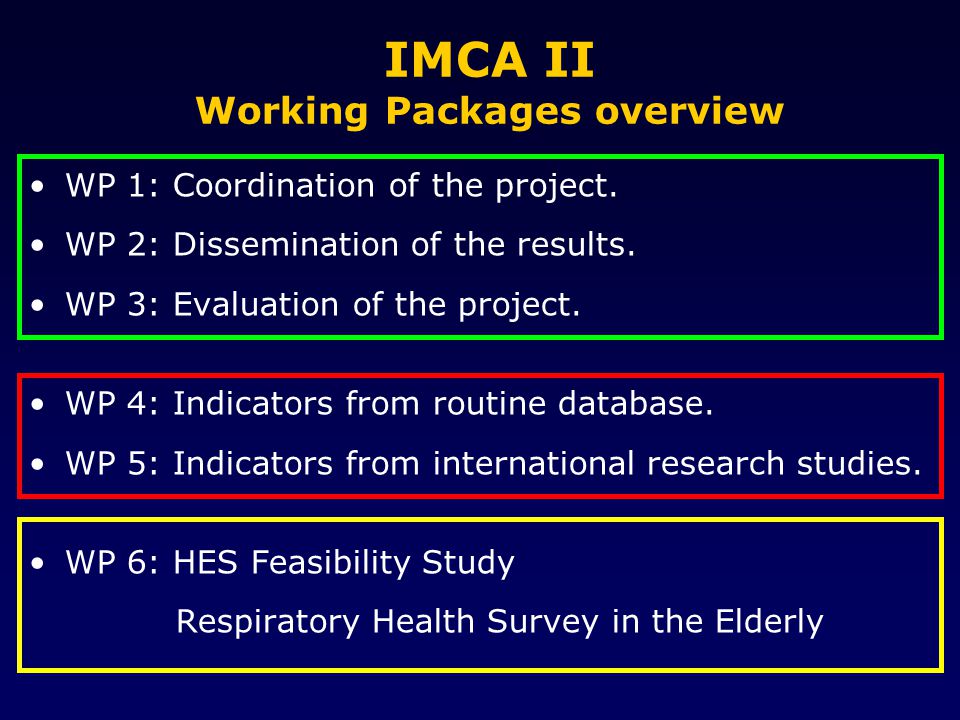 IMCA II
Working Packages overview

• WP 1: Coordination of the project.
• WP 2: Dissemination of the results.
• WP 3: Evaluation of the project.

• WP 4: Indicators from routine database.
• WP 5: Indicators from international research studies.

• WP 6: HES Feasibility Study
Respiratory Health Survey in the Elderly